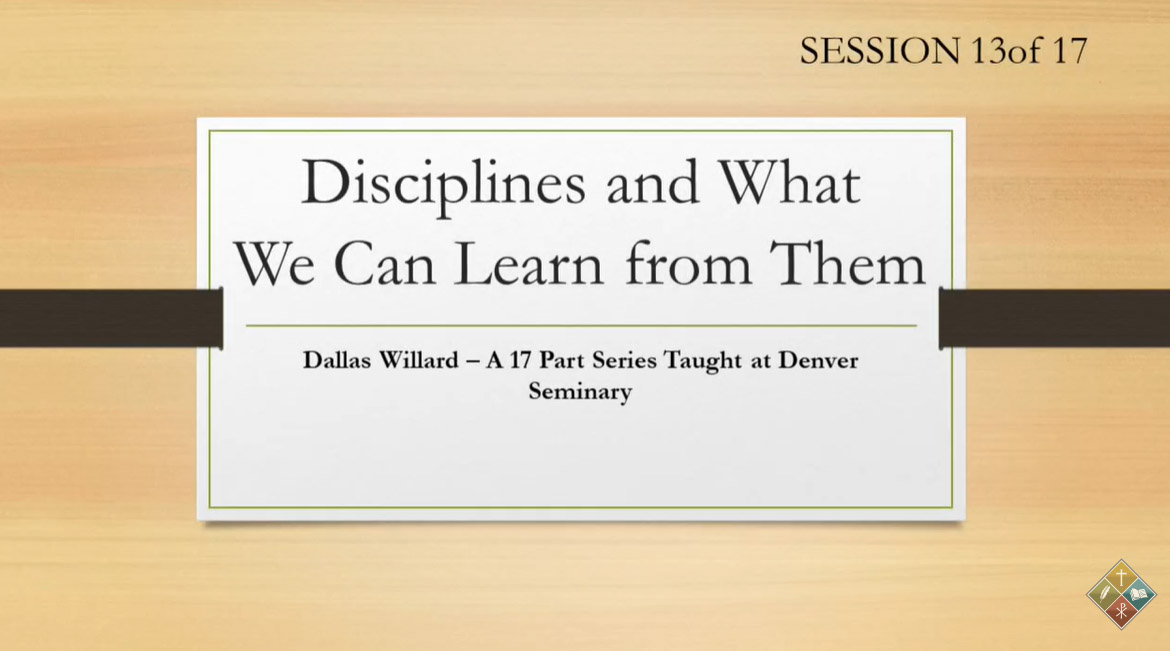 SESSION 13of 17

Disciplines and What We Can Learn from Them

Dallas Willard – A 17 Part Series Taught at Denver Seminary